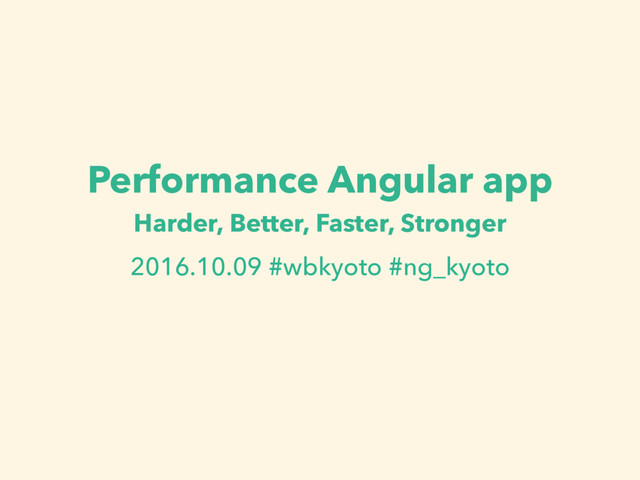 Performance Angular app

Harder, Better, Faster, Stronger

2016.10.09 #wbkyoto #ng_kyoto